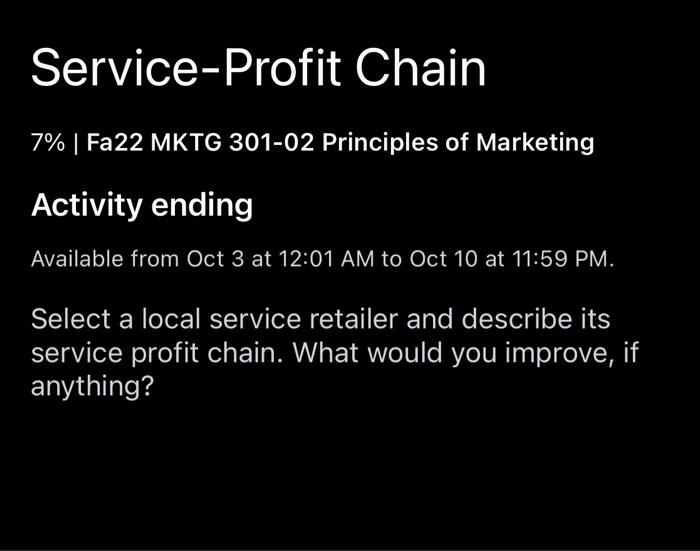 Service-Profit Chain

7% | Fa22 MKTG 301-02 Principles of Marketing

Activity ending

Available from Oct 3 at 12:01 AM to Oct 10 at 11:59 PM.

Select a local service retailer and describe its service profit chain. What would you improve, if anything?